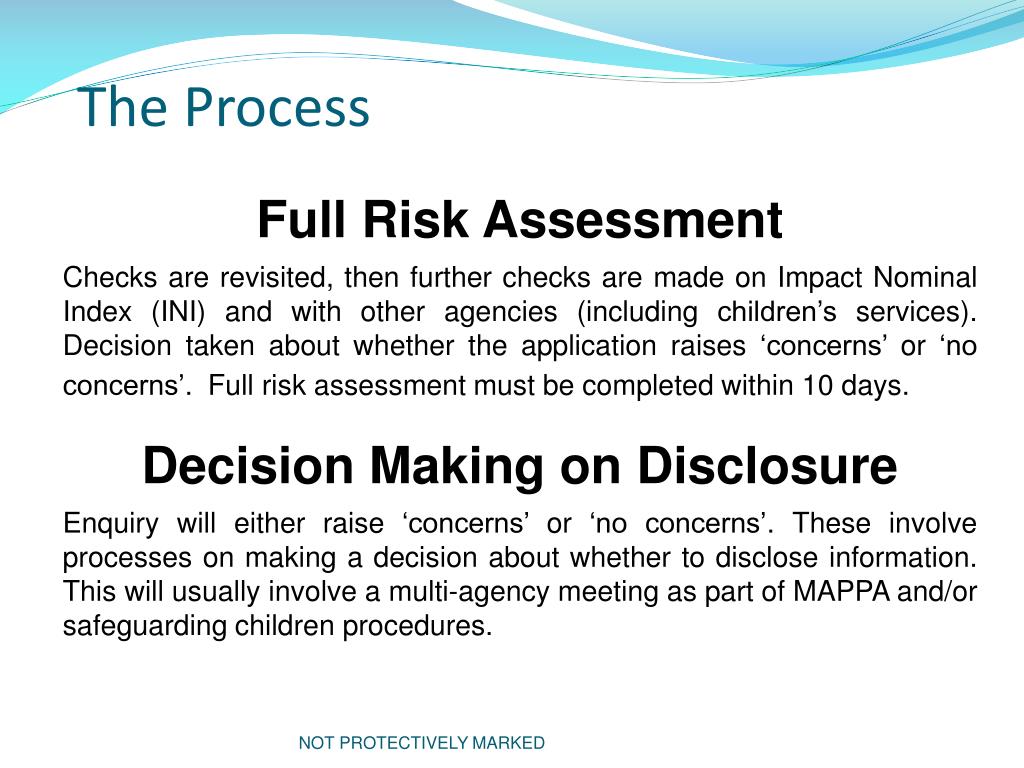 The Process

Full Risk Assessment

Checks are revisited, then further checks are made on Impact Nominal Index (INI) and with other agencies (including children’s services). Decision taken about whether the application raises ‘concerns’ or ‘no concerns’. Full risk assessment must be completed within 10 days.

Decision Making on Disclosure

Enquiry will either raise ‘concerns’ or ‘no concerns’. These involve processes on making a decision about whether to disclose information. This will usually involve a multi-agency meeting as part of MAPPA and/or safeguarding children procedures.

NOT PROTECTIVELY MARKED